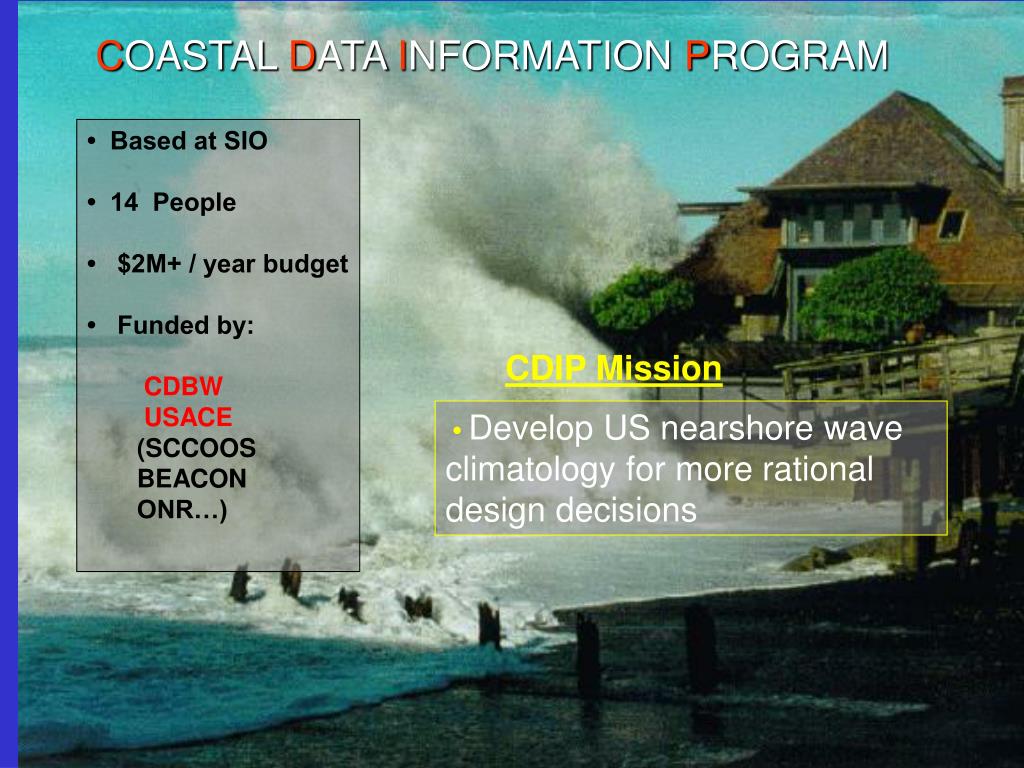 COASTAL DATA INFORMATION PROGRAM

• Based at SIO

• 14 People

• $2M+ / year budget

• Funded by:

CDBW
USACE
(SCCOOS
BEACON
ONR…)

CDIP Mission

• Develop US nearshore wave climatology for more rational design decisions